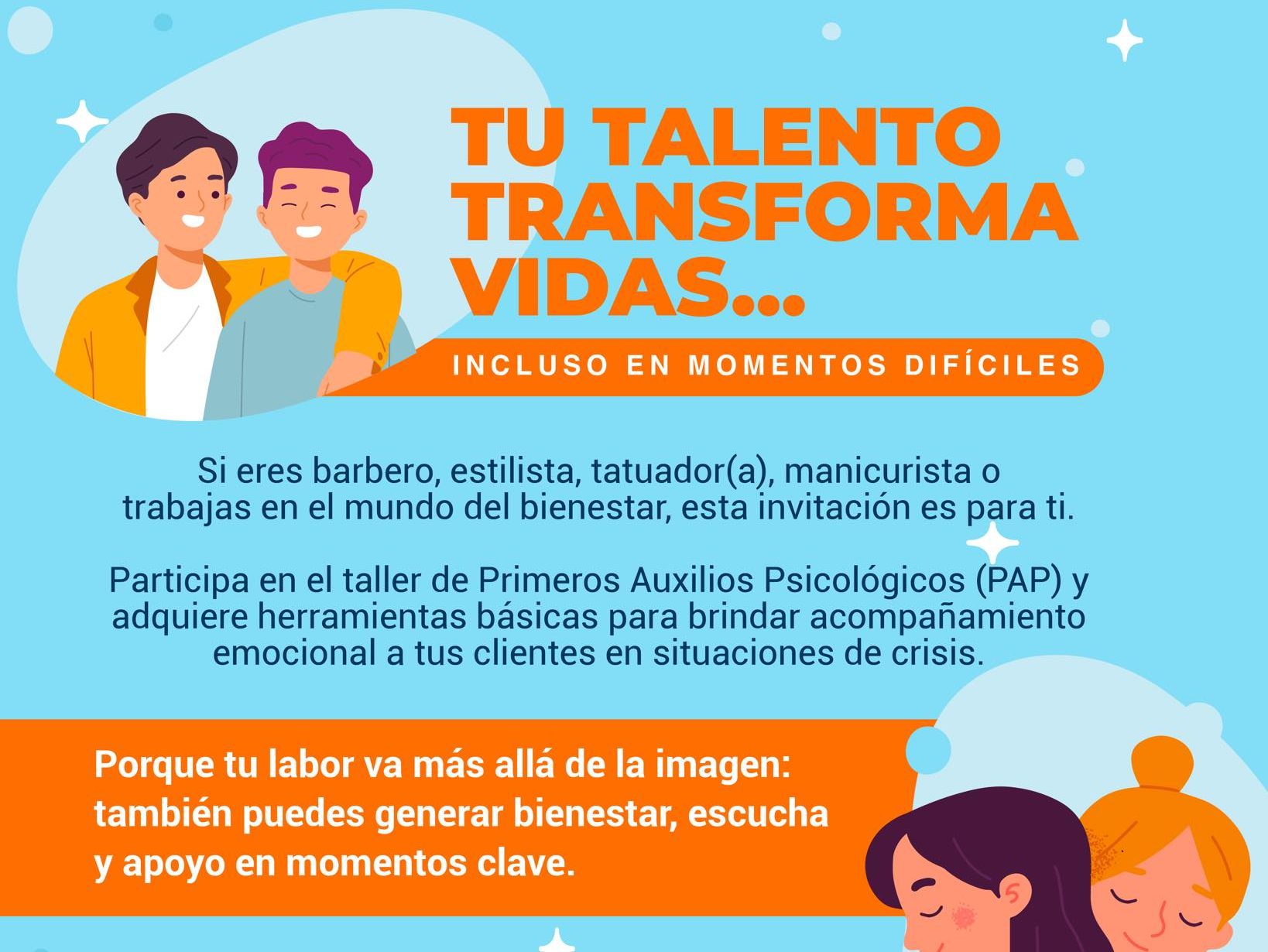 TU TALENTO TRANSFORMA VIDAS...

INCLUSO EN MOMENTOS DIFÍCILES

Si eres barbero, estilista, tatuador(a), manicurista o trabajas en el mundo del bienestar, esta invitación es para ti.

Participa en el taller de Primeros Auxilios Psicológicos (PAP) y adquiere herramientas básicas para brindar acompañamiento emocional a tus clientes en situaciones de crisis.

Porque tu labor va más allá de la imagen: también puedes generar bienestar, escucha y apoyo en momentos clave.